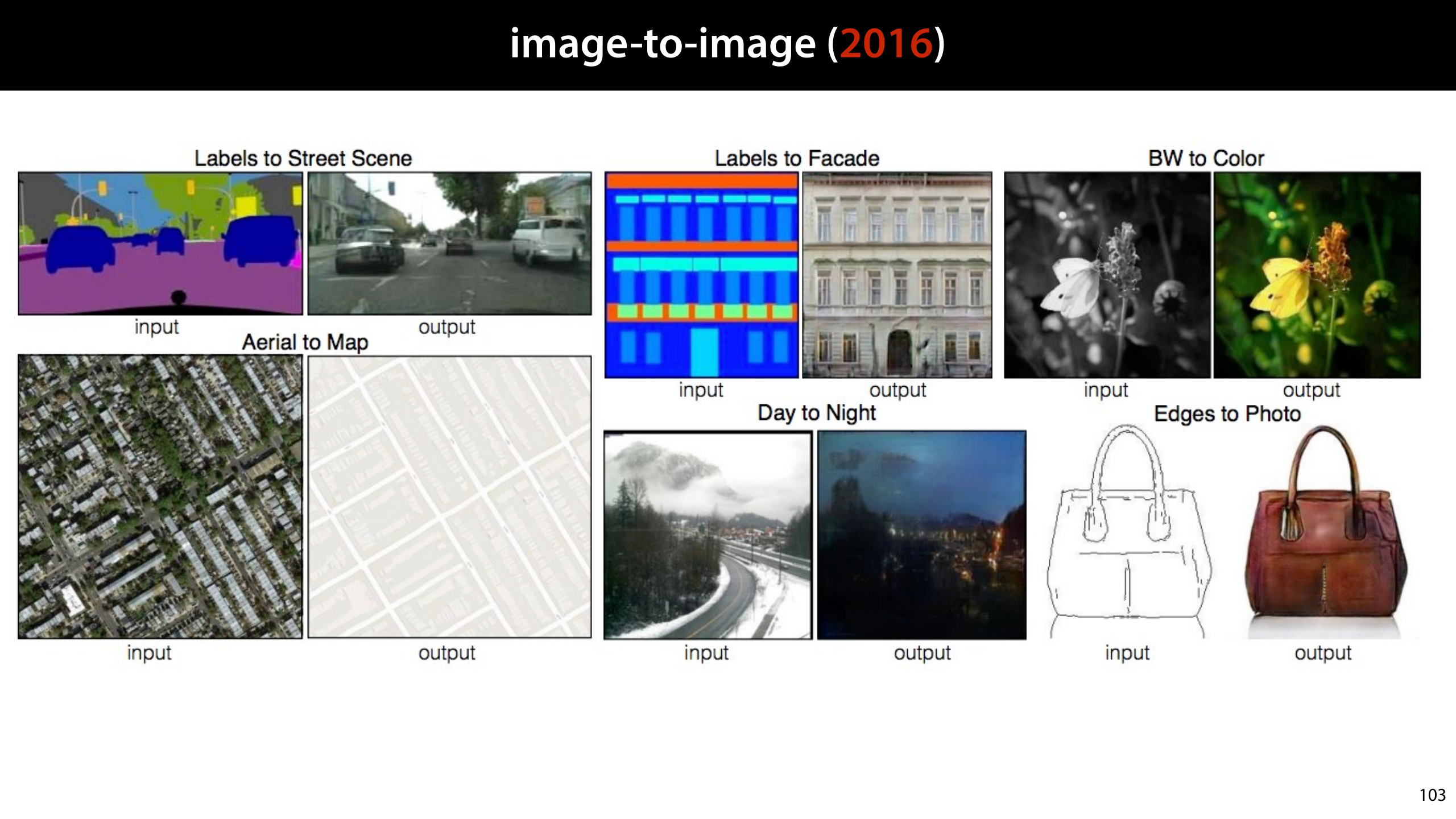 image-to-image (2016)

Labels to Street Scene

input

output

Aerial to Map

input

output

Labels to Facade

input

output

BW to Color

input

output

Day to Night

input

output

Edges to Photo

input

output

103